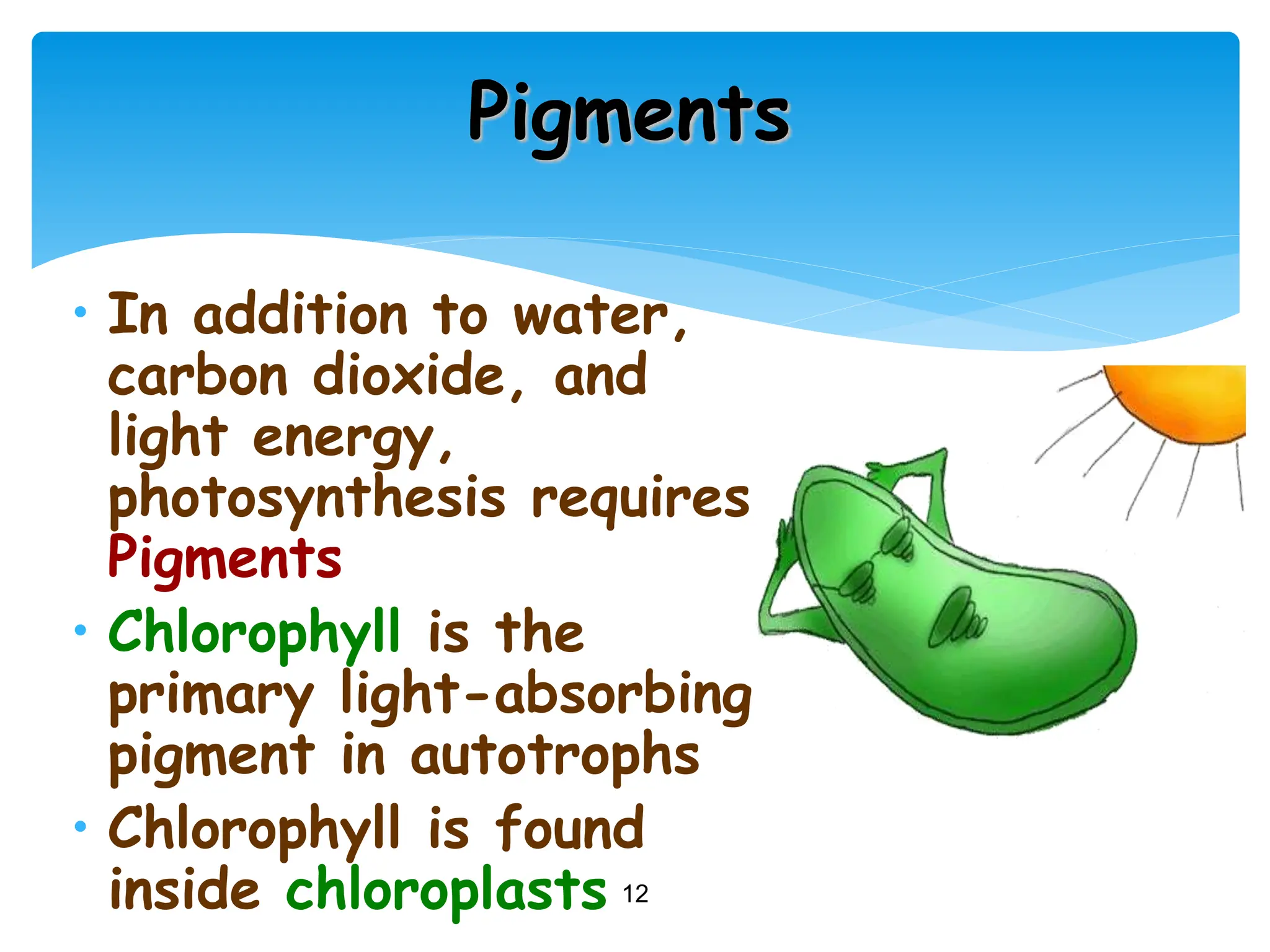 Pigments

• In addition to water, carbon dioxide, and light energy, photosynthesis requires Pigments

• Chlorophyll is the primary light-absorbing pigment in autotrophs

• Chlorophyll is found inside chloroplasts

12